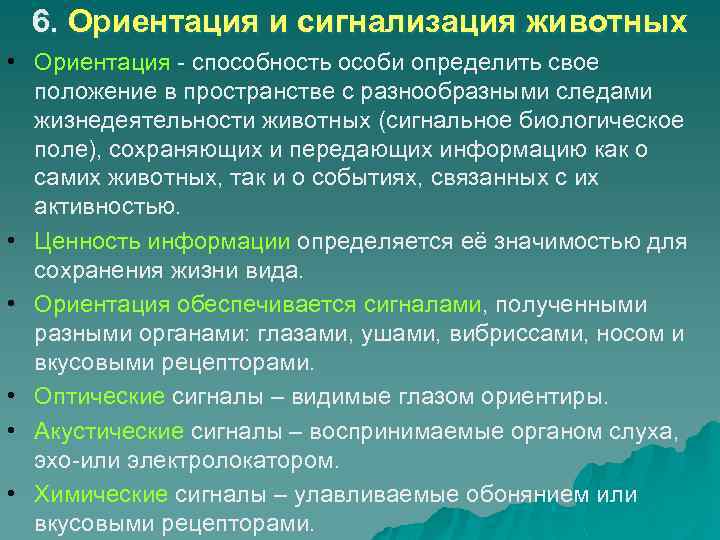 6. Ориентация и сигнализация животных

• Ориентация - способность особи определить свое положение в пространстве с разнообразными следами жизнедеятельности животных (сигнальное биологическое поле), сохраняющих и передающих информацию как о самих животных, так и о событиях, связанных с их активностью.

• Ценность информации определяется её значимостью для сохранения жизни вида.

• Ориентация обеспечивается сигналами, полученными разными органами: глазами, ушами, вибриссами, носом и вкусовыми рецепторами.

• Оптические сигналы – видимые глазом ориентиры.

• Акустические сигналы – воспринимаемые органом слуха, эхо-или электролокатором.

• Химические сигналы – улавливаемые обонянием или вкусовыми рецепторами.